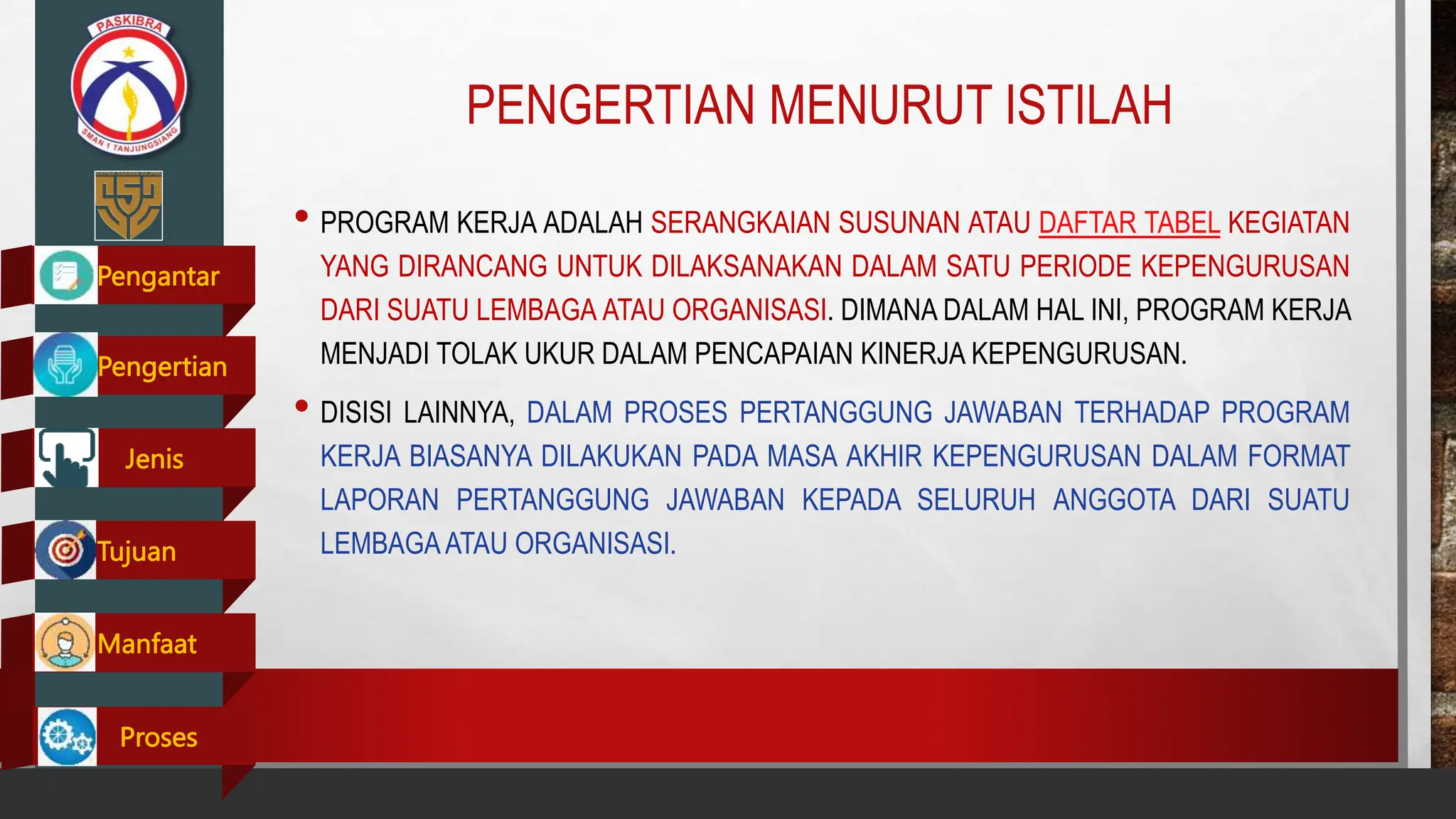 PASKIBRA

SMAN 1 TANJUNGSIANG

Pengantar

Pengertian

Jenis

Tujuan

Manfaat

Proses

PENGERTIAN MENURUT ISTILAH

• PROGRAM KERJA ADALAH SERANGKAIAN SUSUNAN ATAU DAFTAR TABEL KEGIATAN YANG DIRANCANG UNTUK DILAKSANAKAN DALAM SATU PERIODE KEPENGURUSAN DARI SUATU LEMBAGA ATAU ORGANISASI. DIMANA DALAM HAL INI, PROGRAM KERJA MENJADI TOLAK UKUR DALAM PENCAPAIAN KINERJA KEPENGURUSAN.

• DISISI LAINNYA, DALAM PROSES PERTANGGUNG JAWABAN TERHADAP PROGRAM KERJA BIASANYA DILAKUKAN PADA MASA AKHIR KEPENGURUSAN DALAM FORMAT LAPORAN PERTANGGUNG JAWABAN KEPADA SELURUH ANGGOTA DARI SUATU LEMBAGA ATAU ORGANISASI.